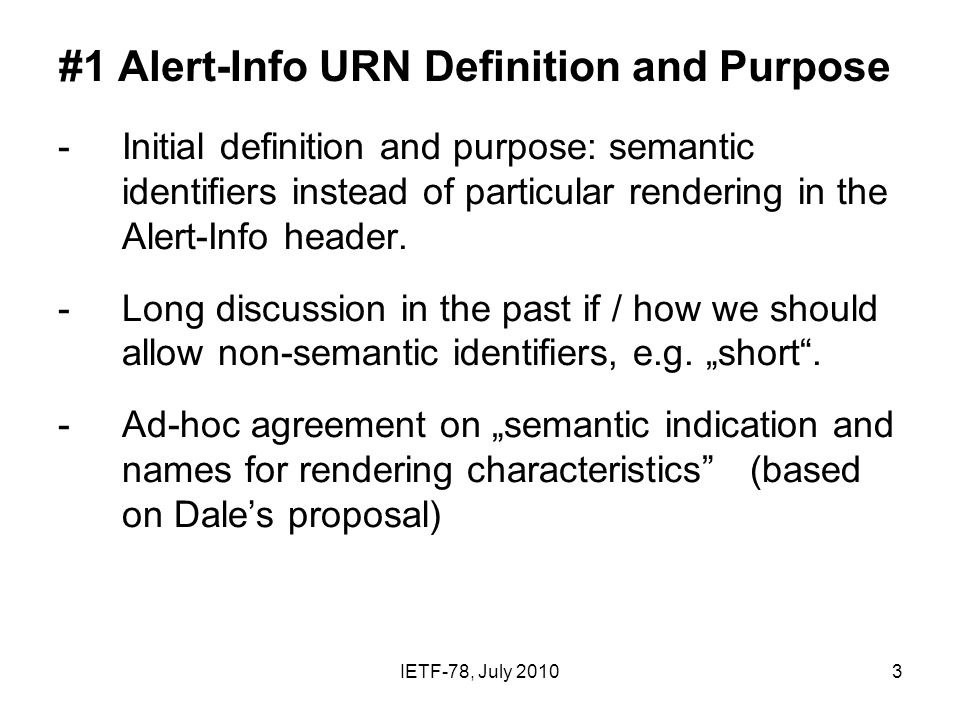 #1 Alert-Info URN Definition and Purpose

- Initial definition and purpose: semantic identifiers instead of particular rendering in the Alert-Info header.

- Long discussion in the past if / how we should allow non-semantic identifiers, e.g. „short“.

- Ad-hoc agreement on „semantic indication and names for rendering characteristics” (based on Dale’s proposal)

IETF-78, July 2010

3